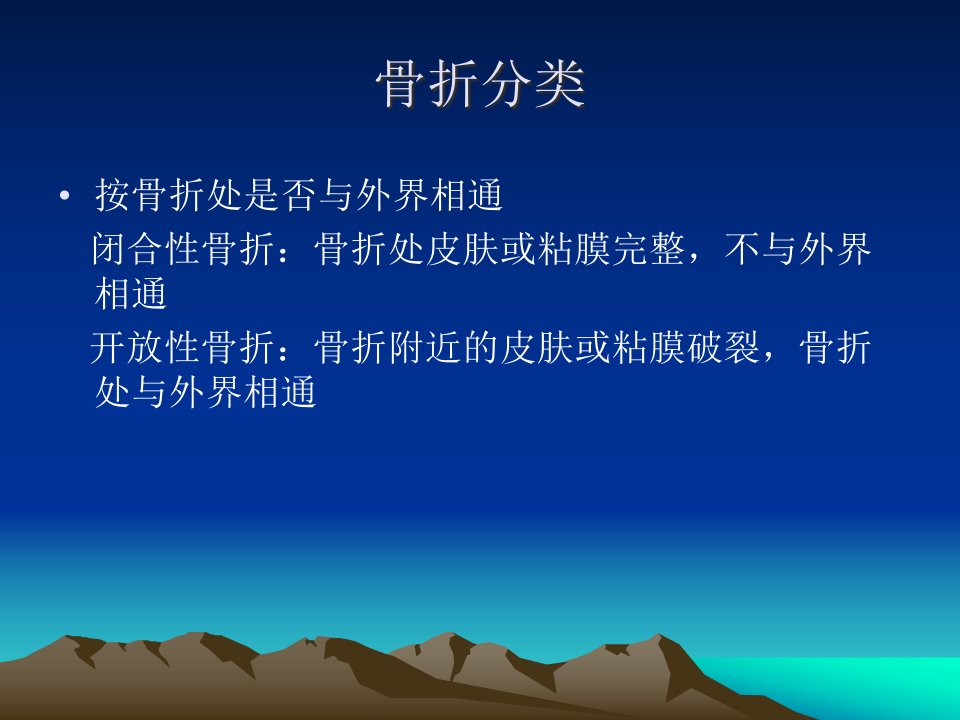 骨折分类

• 按骨折处是否与外界相通

闭合性骨折：骨折处皮肤或粘膜完整，不与外界相通

开放性骨折：骨折附近的皮肤或粘膜破裂，骨折处与外界相通